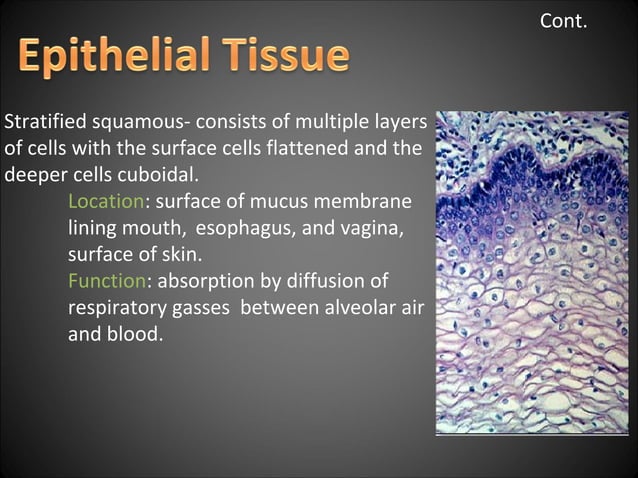 Cont.

Epithelial Tissue

Stratified squamous- consists of multiple layers of cells with the surface cells flattened and the deeper cells cuboidal.

Location: surface of mucus membrane lining mouth, esophagus, and vagina, surface of skin.

Function: absorption by diffusion of respiratory gasses between alveolar air and blood.